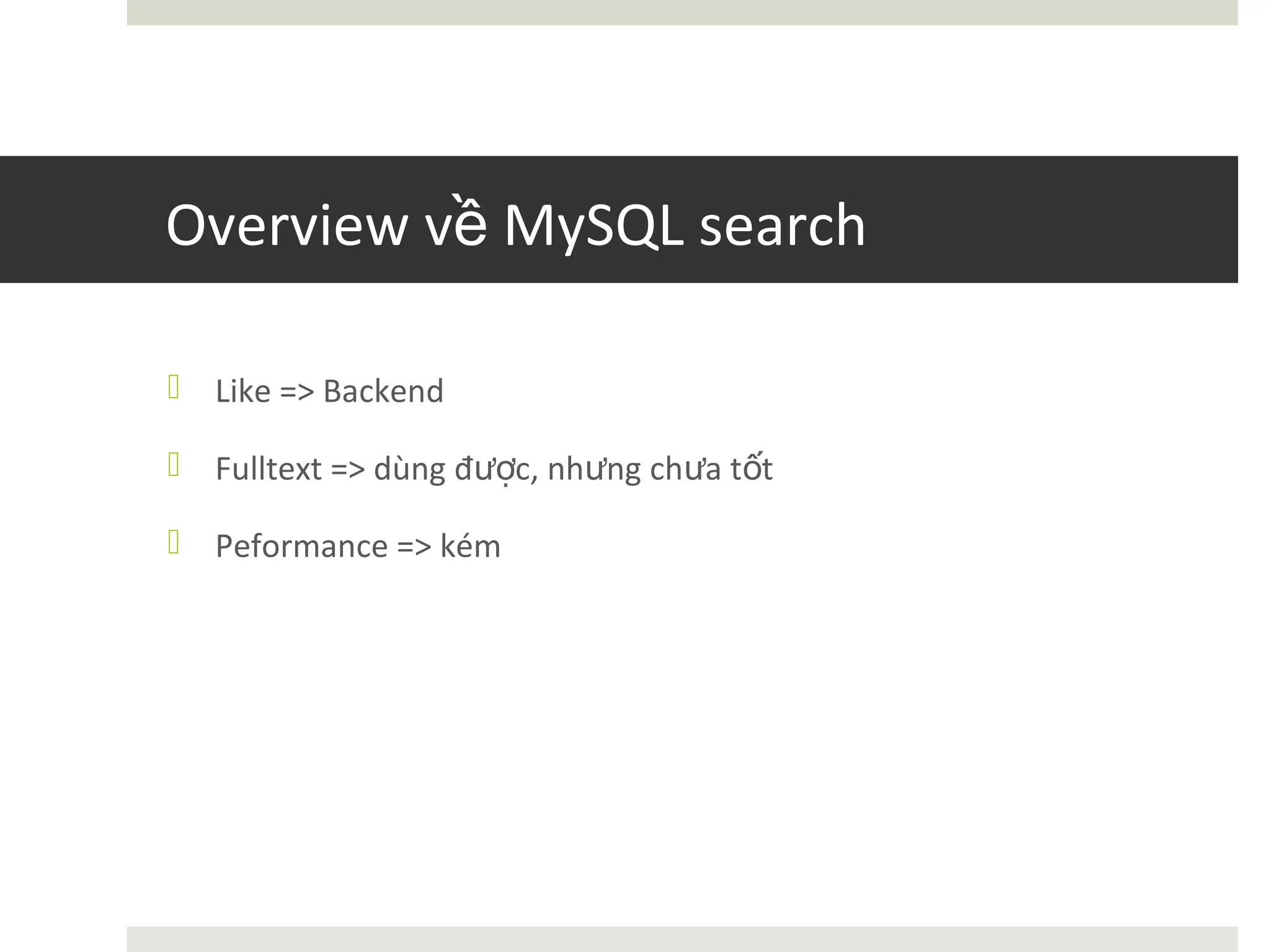 Overview về MySQL search

Like => Backend

Fulltext => dùng được, nhưng chưa tốt

Peformance => kém